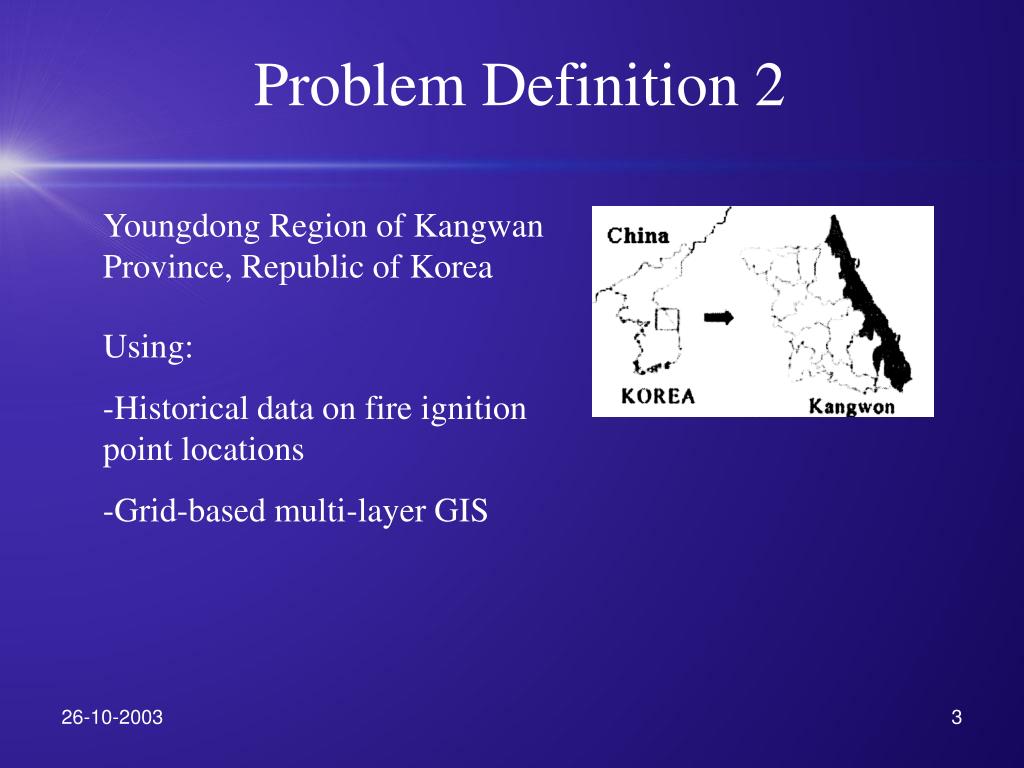 Problem Definition 2

Youngdong Region of Kangwan Province, Republic of Korea

Using:

-Historical data on fire ignition point locations

-Grid-based multi-layer GIS

China

KOREA

Kangwon

26-10-2003

3